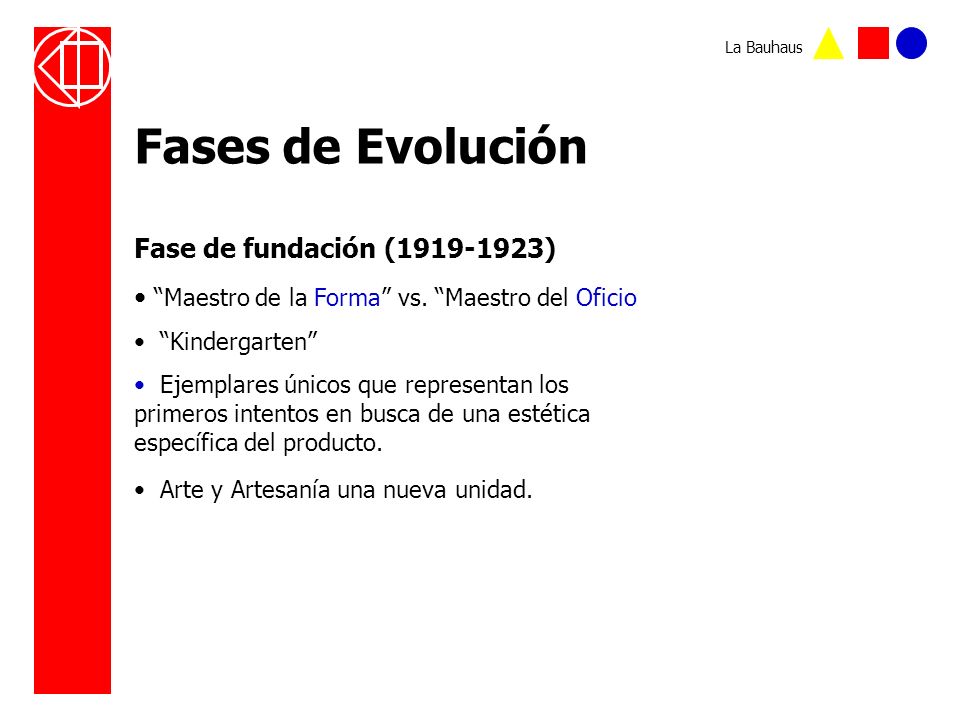 La Bauhaus

Fases de Evolución

Fase de fundación (1919-1923)

• “Maestro de la Forma” vs. “Maestro del Oficio

• “Kindergarten”

• Ejemplares únicos que representan los primeros intentos en busca de una estética específica del producto.

• Arte y Artesanía una nueva unidad.